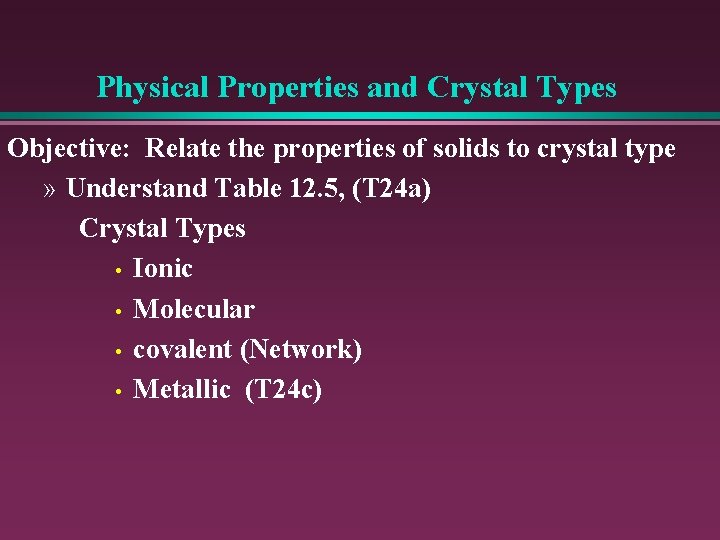 Physical Properties and Crystal Types

Objective: Relate the properties of solids to crystal type

» Understand Table 12.5, (T24a)

Crystal Types

• Ionic
• Molecular
• covalent (Network)
• Metallic (T24c)